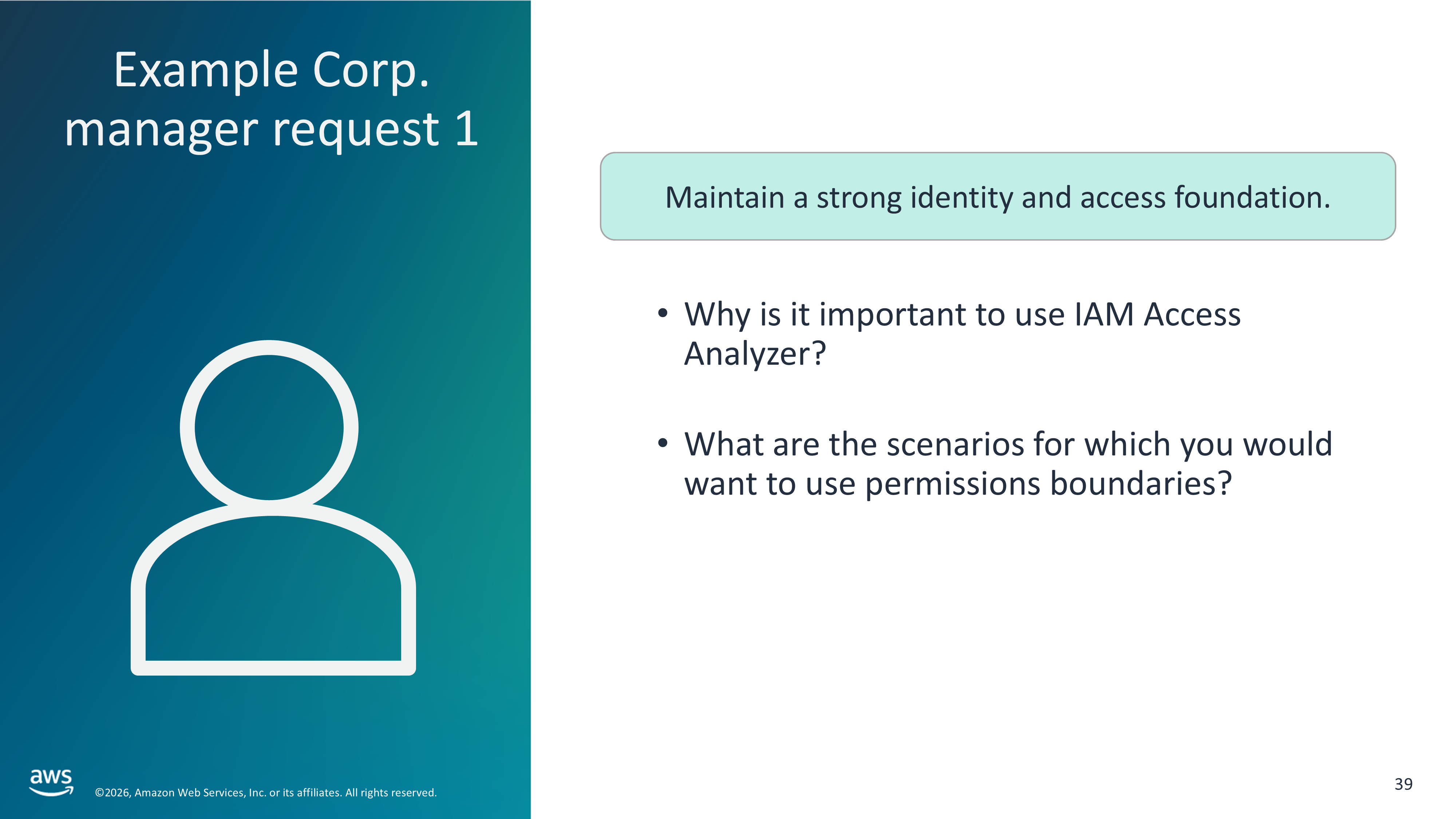 Example Corp. manager request 1

Maintain a strong identity and access foundation.

• Why is it important to use IAM Access Analyzer?

• What are the scenarios for which you would want to use permissions boundaries?

aws

©2026, Amazon Web Services, Inc. or its affiliates. All rights reserved.

39